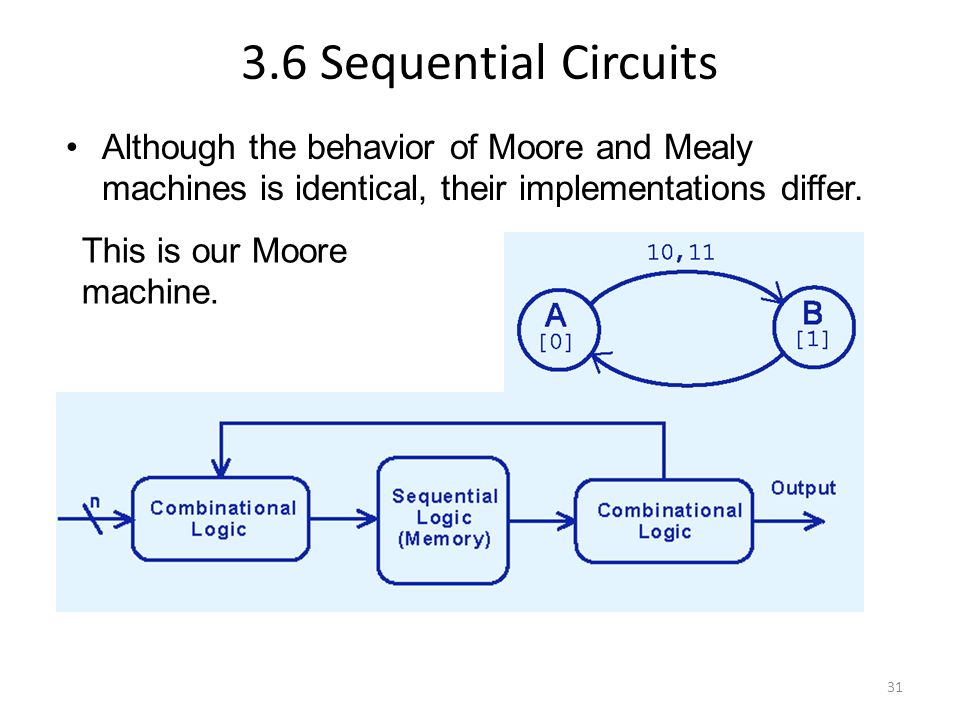 3.6 Sequential Circuits

• Although the behavior of Moore and Mealy machines is identical, their implementations differ.

This is our Moore machine.

10,11

A
[0]

B
[1]

n

Combinational Logic

Sequential Logic (Memory)

Combinational Logic

Output

31